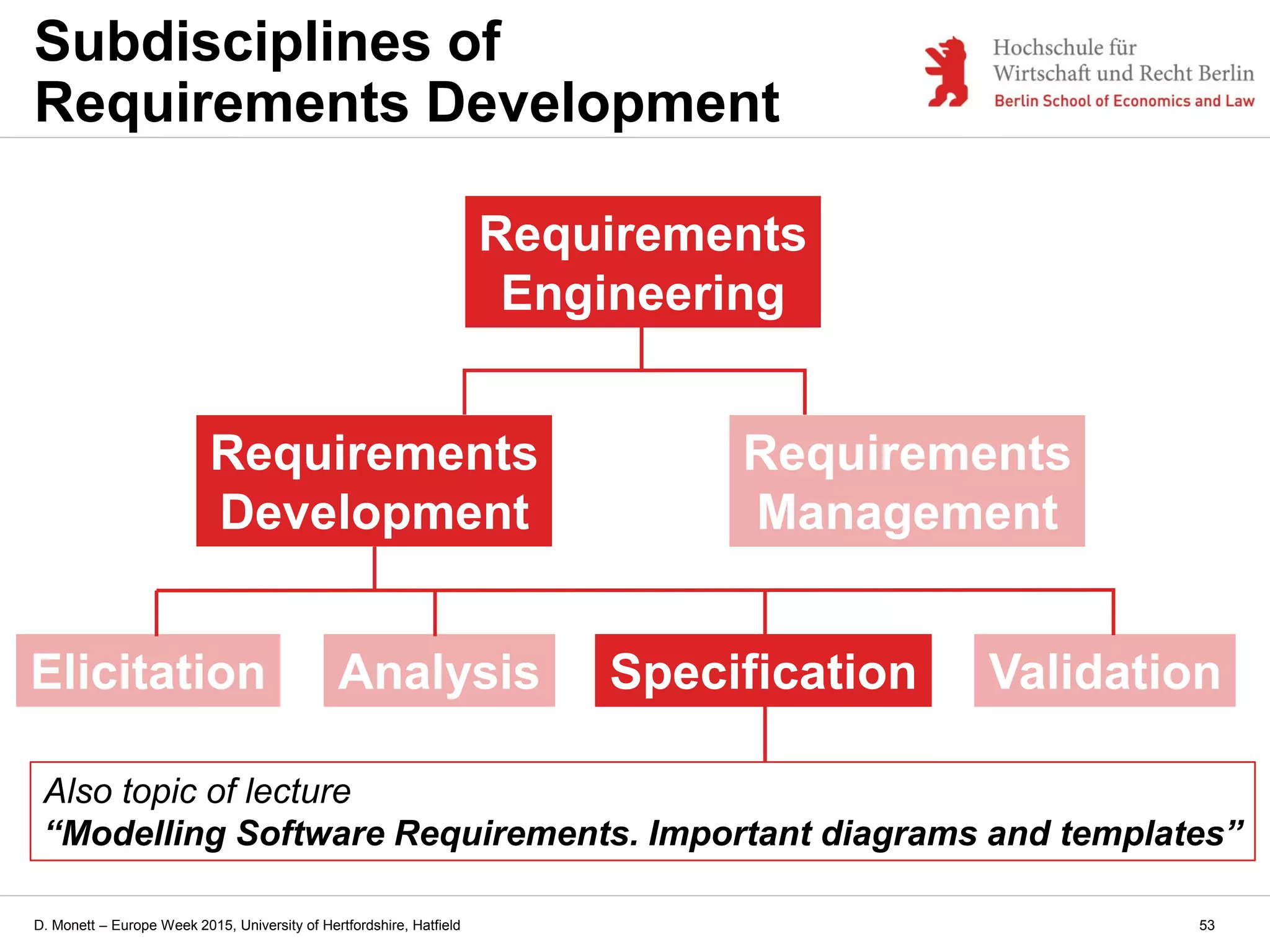 Subdisciplines of Requirements Development

Hochschule für Wirtschaft und Recht Berlin
Berlin School of Economics and Law

Requirements Engineering

Requirements Development

Requirements Management

Elicitation

Analysis

Specification

Validation

Also topic of lecture
“Modelling Software Requirements. Important diagrams and templates”

D. Monett – Europe Week 2015, University of Hertfordshire, Hatfield

53